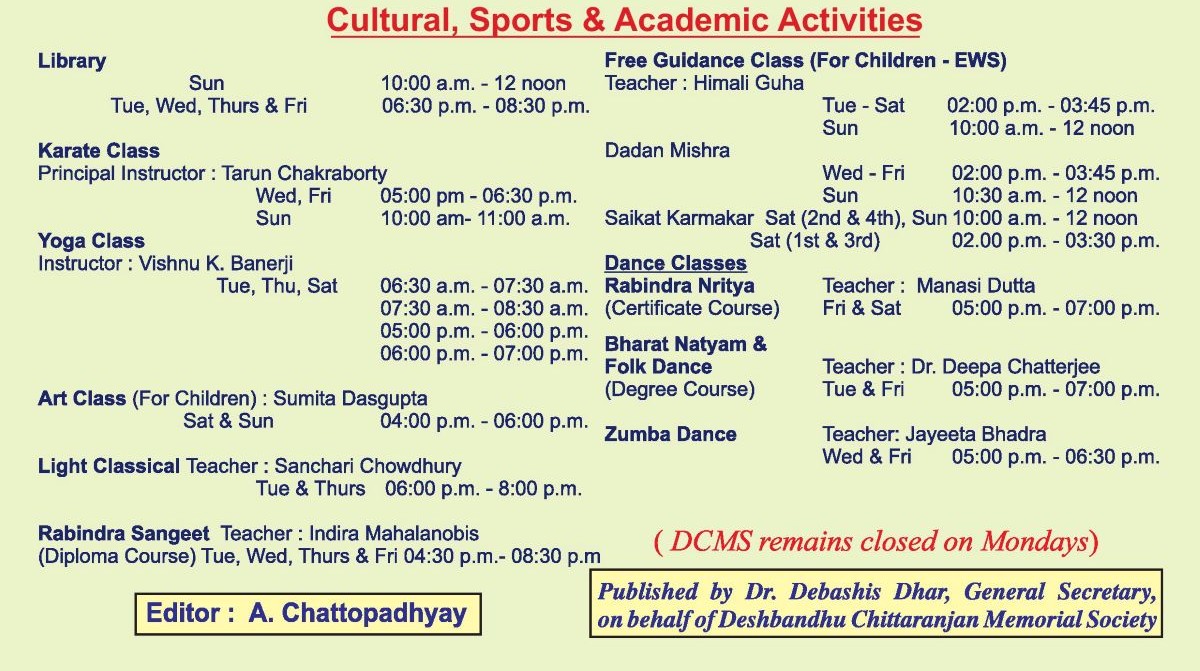 Cultural, Sports & Academic Activities

Library
Sun 10:00 a.m. - 12 noon
Tue, Wed, Thurs & Fri 06:30 p.m. - 08:30 p.m.

Karate Class
Principal Instructor : Tarun Chakraborty
Wed, Fri 05:00 pm - 06:30 p.m.
Sun 10:00 am- 11:00 a.m.

Yoga Class
Instructor : Vishnu K. Banerji
Tue, Thu, Sat 06:30 a.m. - 07:30 a.m.
07:30 a.m. - 08:30 a.m.
05:00 p.m. - 06:00 p.m.
06:00 p.m. - 07:00 p.m.

Art Class (For Children) : Sumita Dasgupta
Sat & Sun 04:00 p.m. - 06:00 p.m.

Light Classical Teacher : Sanchari Chowdhury
Tue & Thurs 06:00 p.m. - 8:00 p.m.

Rabindra Sangeet Teacher : Indira Mahalanobis
(Diploma Course) Tue, Wed, Thurs & Fri 04:30 p.m.- 08:30 p.m

Editor : A. Chattopadhyay

Free Guidance Class (For Children - EWS)
Teacher : Himali Guha
Tue - Sat 02:00 p.m. - 03:45 p.m.
Sun 10:00 a.m. - 12 noon
Dadan Mishra
Wed - Fri 02:00 p.m. - 03:45 p.m.
Sun 10:30 a.m. - 12 noon
Saikat Karmakar Sat (2nd & 4th), Sun 10:00 a.m. - 12 noon
Sat (1st & 3rd) 02.00 p.m. - 03:30 p.m.

Dance Classes
Rabindra Nritya Teacher : Manasi Dutta
(Certificate Course) Fri & Sat 05:00 p.m. - 07:00 p.m.

Bharat Natyam & Folk Dance Teacher : Dr. Deepa Chatterjee
(Degree Course) Tue & Fri 05:00 p.m. - 07:00 p.m.

Zumba Dance Teacher: Jayeeta Bhadra
Wed & Fri 05:00 p.m. - 06:30 p.m.

( DCMS remains closed on Mondays)

Published by Dr. Debashis Dhar, General Secretary, on behalf of Deshbandhu Chittaranjan Memorial Society